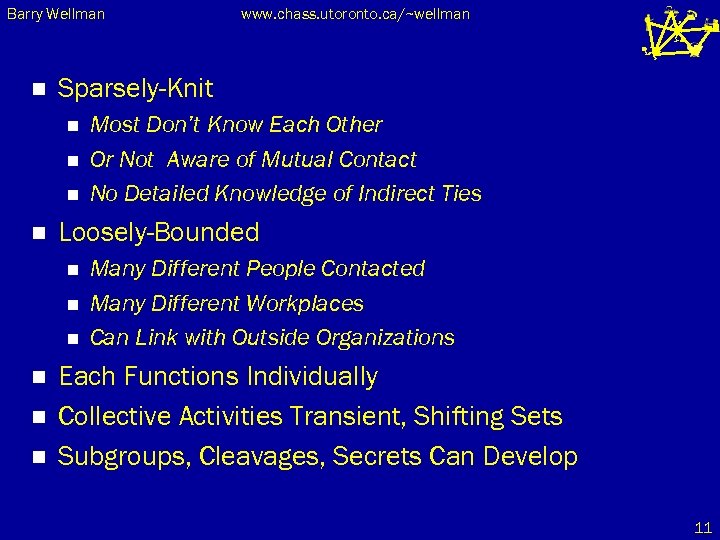 Barry Wellman www.chass.utoronto.ca/~wellman

- Sparsely-Knit
  - Most Don't Know Each Other
  - Or Not Aware of Mutual Contact
  - No Detailed Knowledge of Indirect Ties
- Loosely-Bounded
  - Many Different People Contacted
  - Many Different Workplaces
  - Can Link with Outside Organizations
- Each Functions Individually
- Collective Activities Transient, Shifting Sets
- Subgroups, Cleavages, Secrets Can Develop

11